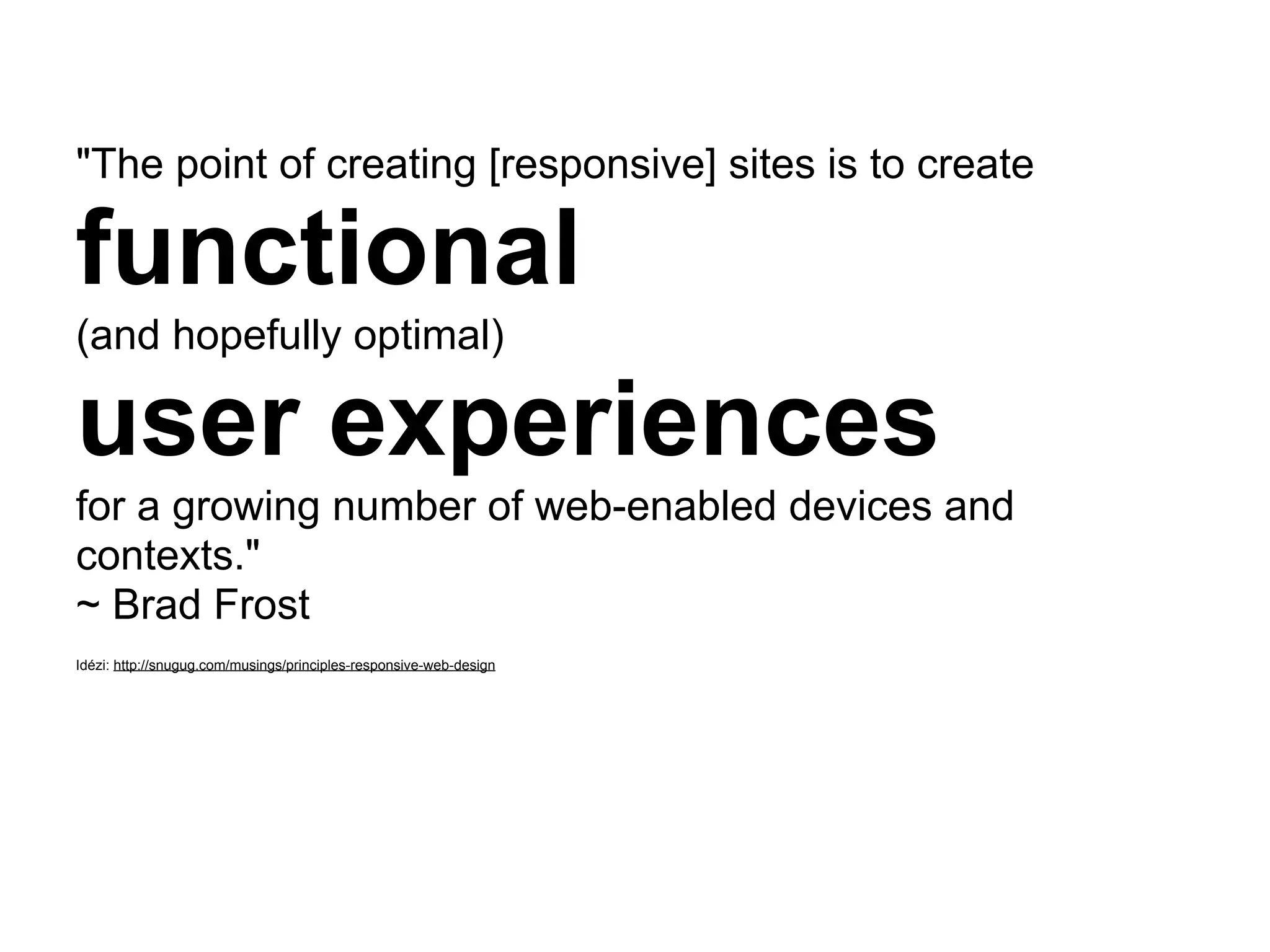 "The point of creating [responsive] sites is to create
functional
(and hopefully optimal)
user experiences
for a growing number of web-enabled devices and contexts."
~ Brad Frost

Idézi: http://snugug.com/musings/principles-responsive-web-design